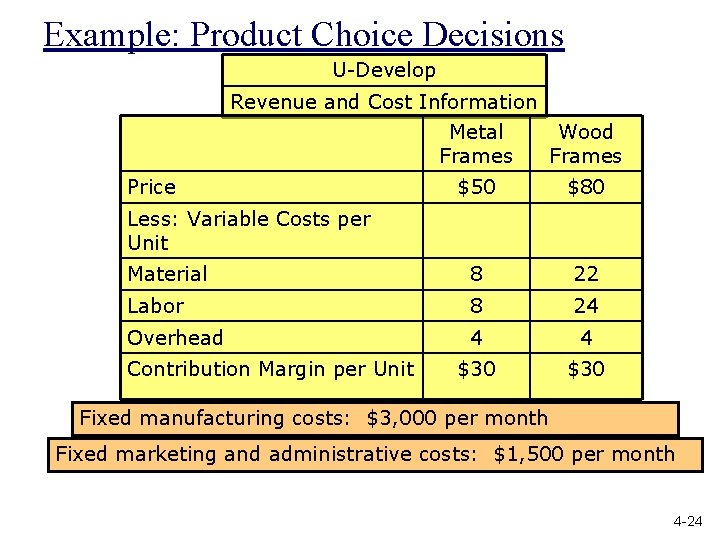 Example: Product Choice Decisions

U-Develop

Revenue and Cost Information

| | Metal Frames | Wood Frames |
|---|---|---|
| Price | \$50 | \$80 |
| Less: Variable Costs per Unit | | |
| Material | 8 | 22 |
| Labor | 8 | 24 |
| Overhead | 4 | 4 |
| Contribution Margin per Unit | \$30 | \$30 |

Fixed manufacturing costs: \$3,000 per month

Fixed marketing and administrative costs: \$1,500 per month

4-24